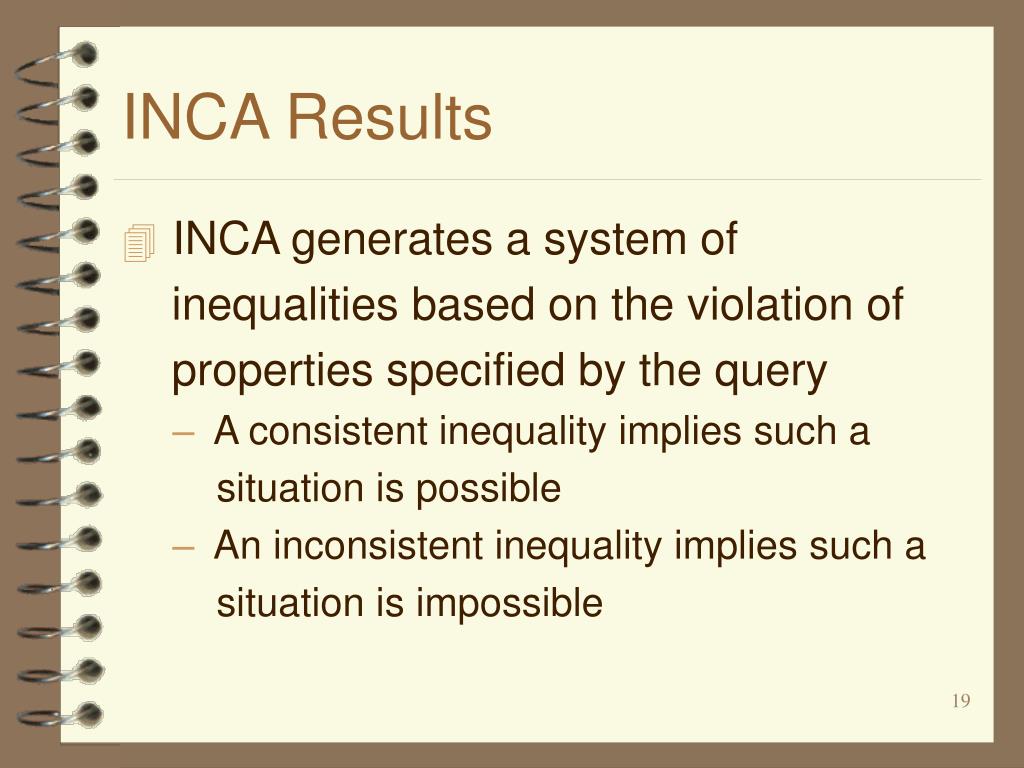 INCA Results

INCA generates a system of inequalities based on the violation of properties specified by the query

– A consistent inequality implies such a situation is possible

– An inconsistent inequality implies such a situation is impossible

19